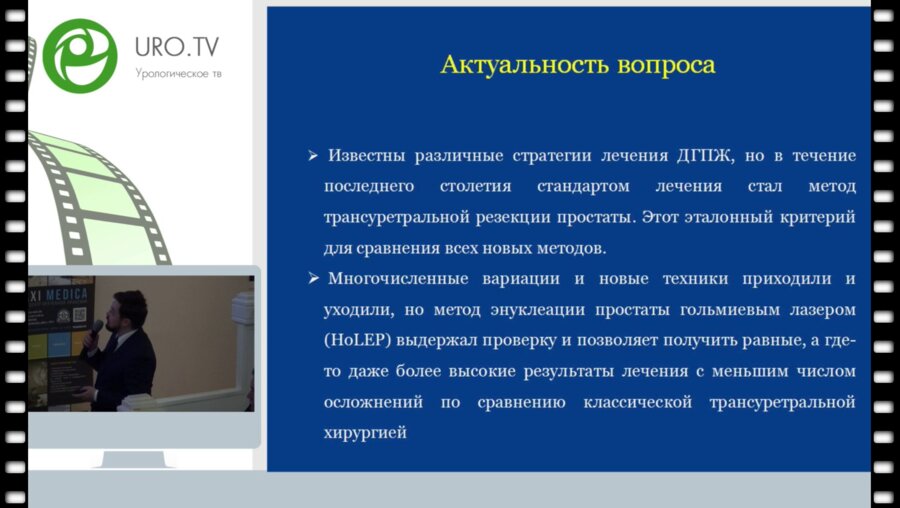 URO.TV
Урологическое тв

XI MEDICA

Актуальность вопроса

➢ Известны различные стратегии лечения ДГПЖ, но в течение последнего столетия стандартом лечения стал метод трансуретральной резекции простаты. Этот эталонный критерий для сравнения всех новых методов.

➢ Многочисленные вариации и новые техники приходили и уходили, но метод энуклеации простаты гольмиевым лазером (HoLEP) выдержал проверку и позволяет получить равные, а где-то даже более высокие результаты лечения с меньшим числом осложнений по сравнению классической трансуретральной хирургией